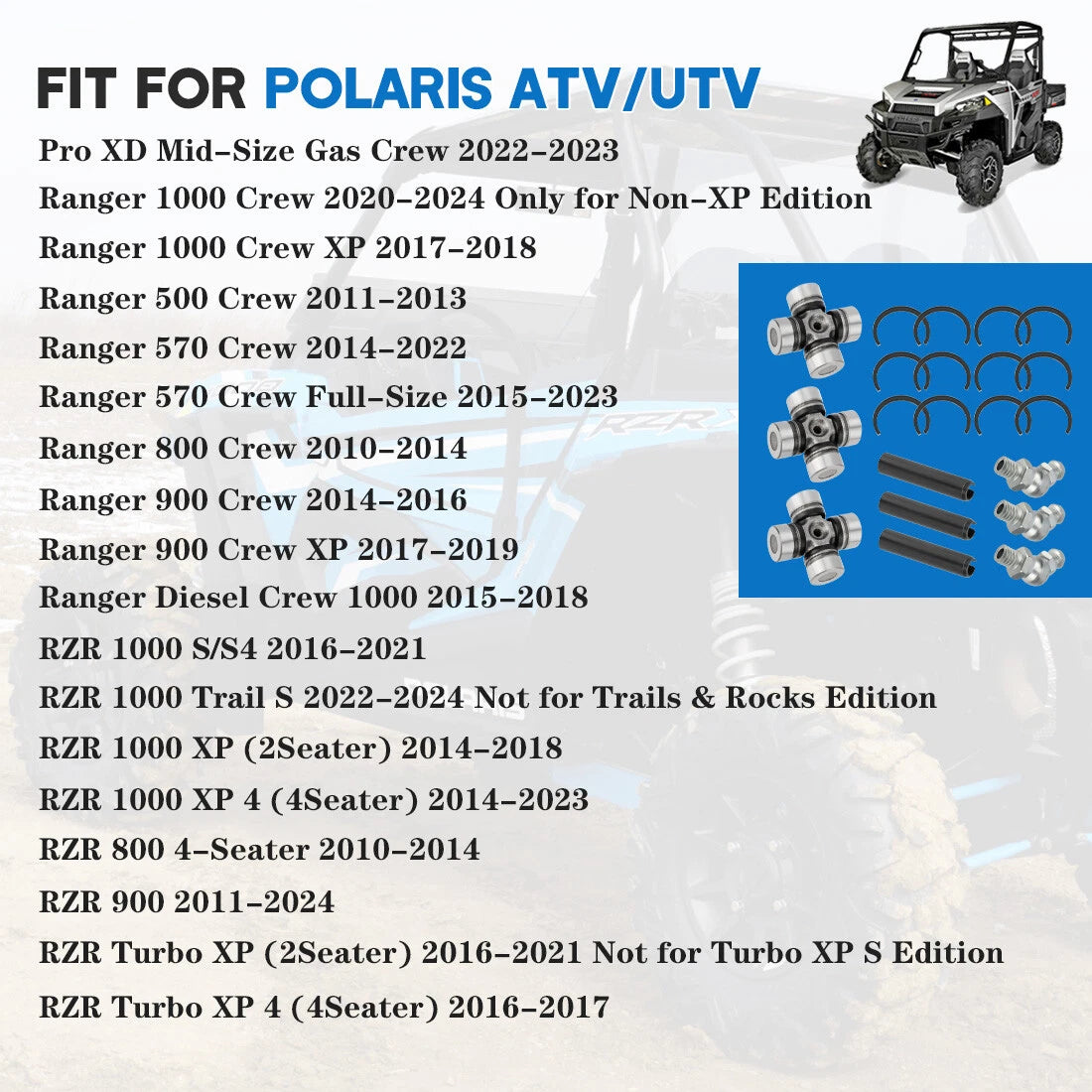 FIT FOR POLARIS ATV/UTV

Pro XD Mid-Size Gas Crew 2022-2023

Ranger 1000 Crew 2020-2024 Only for Non-XP Edition

Ranger 1000 Crew XP 2017-2018

Ranger 500 Crew 2011-2013

Ranger 570 Crew 2014-2022

Ranger 570 Crew Full-Size 2015-2023

Ranger 800 Crew 2010-2014

Ranger 900 Crew 2014-2016

Ranger 900 Crew XP 2017-2019

Ranger Diesel Crew 1000 2015-2018

RZR 1000 S/S4 2016-2021

RZR 1000 Trail S 2022-2024 Not for Trails & Rocks Edition

RZR 1000 XP (2Seater) 2014-2018

RZR 1000 XP 4 (4Seater) 2014-2023

RZR 800 4-Seater 2010-2014

RZR 900 2011-2024

RZR Turbo XP (2Seater) 2016-2021 Not for Turbo XP S Edition

RZR Turbo XP 4 (4Seater) 2016-2017